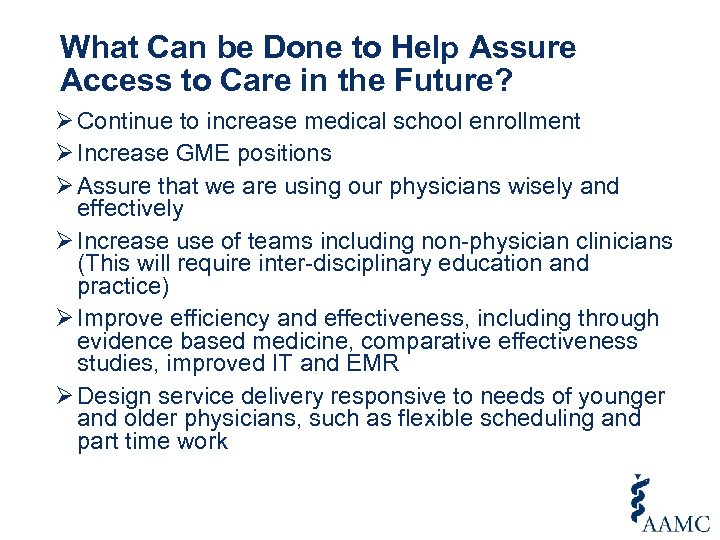 What Can be Done to Help Assure Access to Care in the Future?

➢ Continue to increase medical school enrollment

➢ Increase GME positions

➢ Assure that we are using our physicians wisely and effectively

➢ Increase use of teams including non-physician clinicians (This will require inter-disciplinary education and practice)

➢ Improve efficiency and effectiveness, including through evidence based medicine, comparative effectiveness studies, improved IT and EMR

➢ Design service delivery responsive to needs of younger and older physicians, such as flexible scheduling and part time work

AAMC